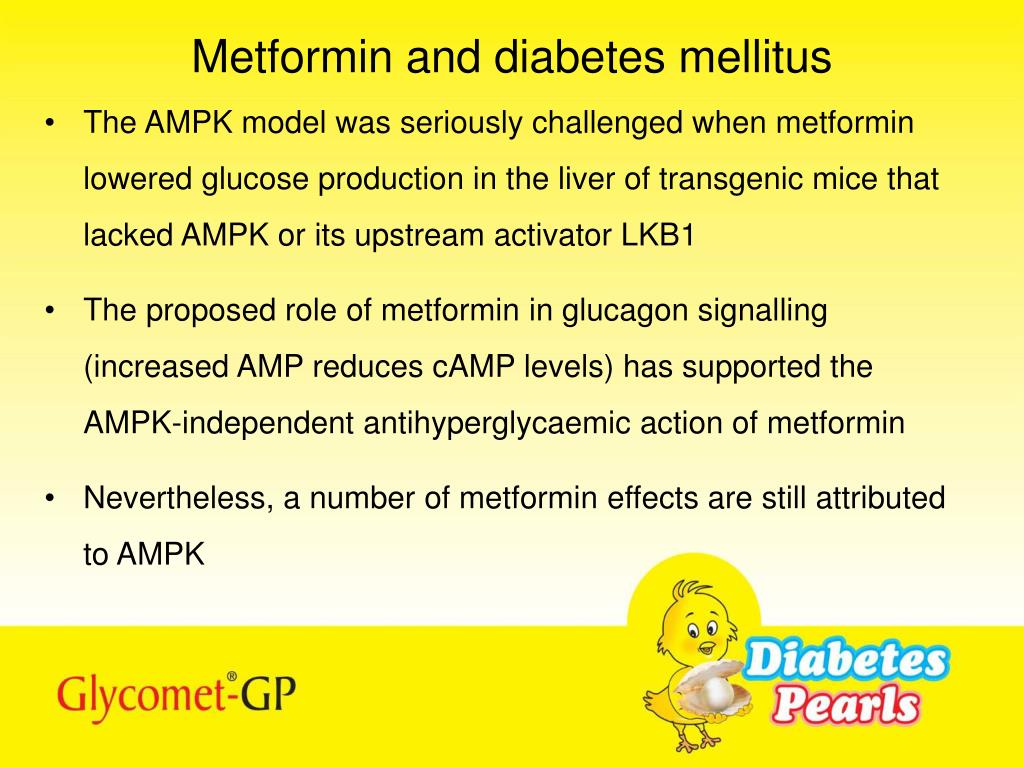 Metformin and diabetes mellitus

• The AMPK model was seriously challenged when metformin lowered glucose production in the liver of transgenic mice that lacked AMPK or its upstream activator LKB1

• The proposed role of metformin in glucagon signalling (increased AMP reduces cAMP levels) has supported the AMPK-independent antihyperglycaemic action of metformin

• Nevertheless, a number of metformin effects are still attributed to AMPK

Glycomet®-GP

Diabetes Pearls